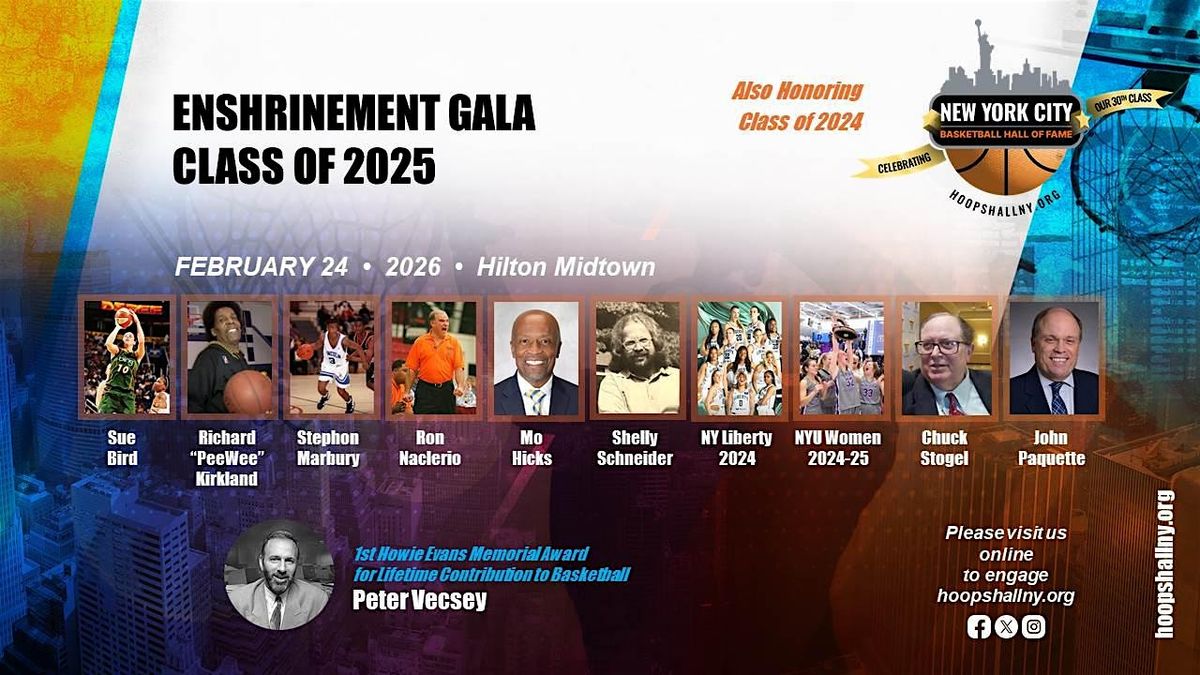 ENSHRINEMENT GALA
CLASS OF 2025

Also Honoring
Class of 2024

NEW YORK CITY
BASKETBALL HALL OF FAME
CELEBRATING
OUR 30TH CLASS
HOOPSHALLNY.ORG

FEBRUARY 24 • 2026 • Hilton Midtown

Sue Bird

Richard "PeeWee" Kirkland

Stephon Marbury

Ron Naclerio

Mo Hicks

Shelly Schneider

NY Liberty 2024

NYU Women 2024-25

Chuck Stogel

John Paquette

1st Howie Evans Memorial Award for Lifetime Contribution to Basketball
Peter Vecsey

Please visit us online to engage hoopshallny.org

hoopshallny.org